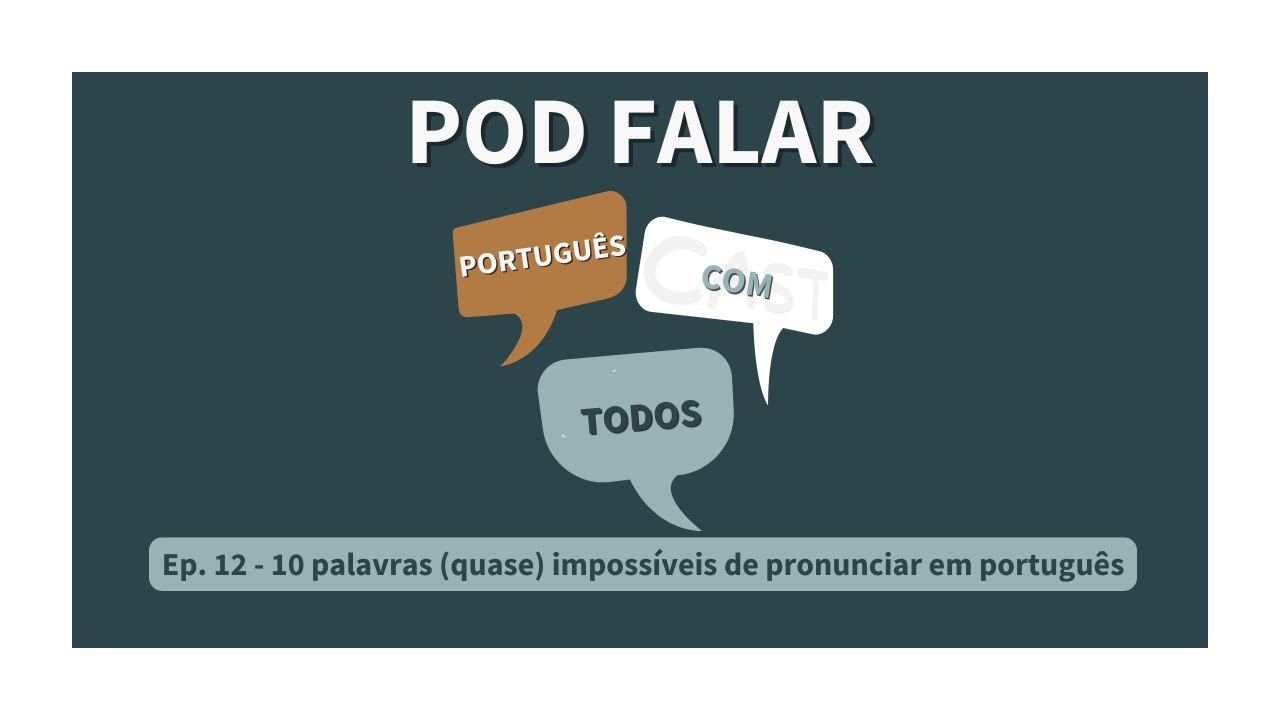 POD FALAR

PORTUGUÊS

CAST

COM

TODOS

Ep. 12 - 10 palavras (quase) impossíveis de pronunciar em português